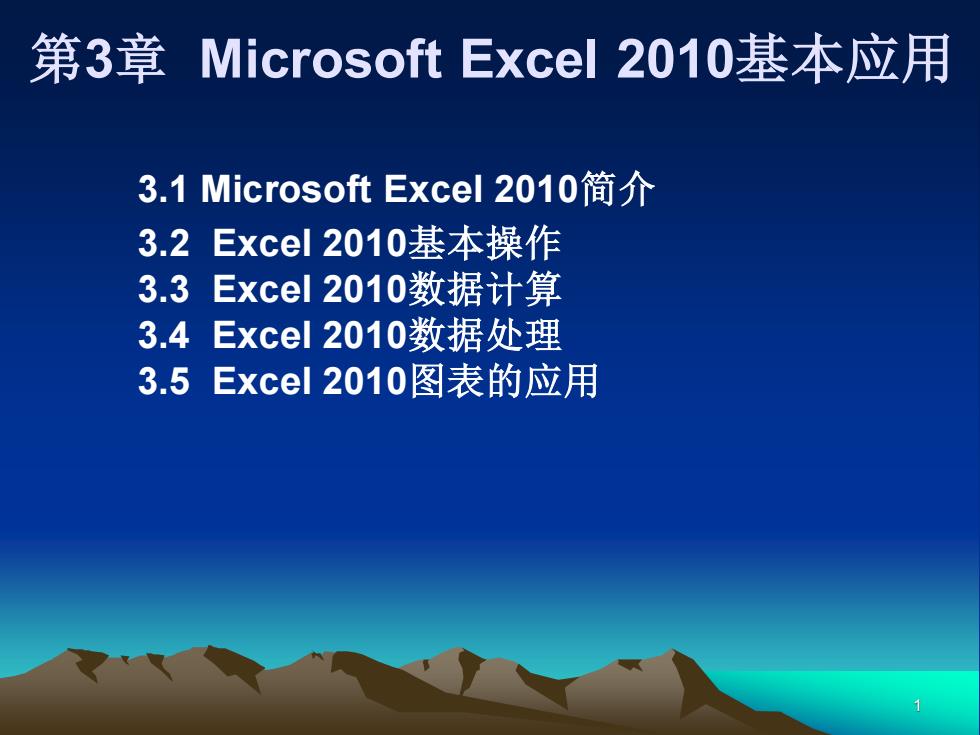 第3章 Microsoft Excel 2010基本应用

3.1 Microsoft Excel 2010简介
3.2 Excel 2010基本操作
3.3 Excel 2010数据计算
3.4 Excel 2010数据处理
3.5 Excel 2010图表的应用

1